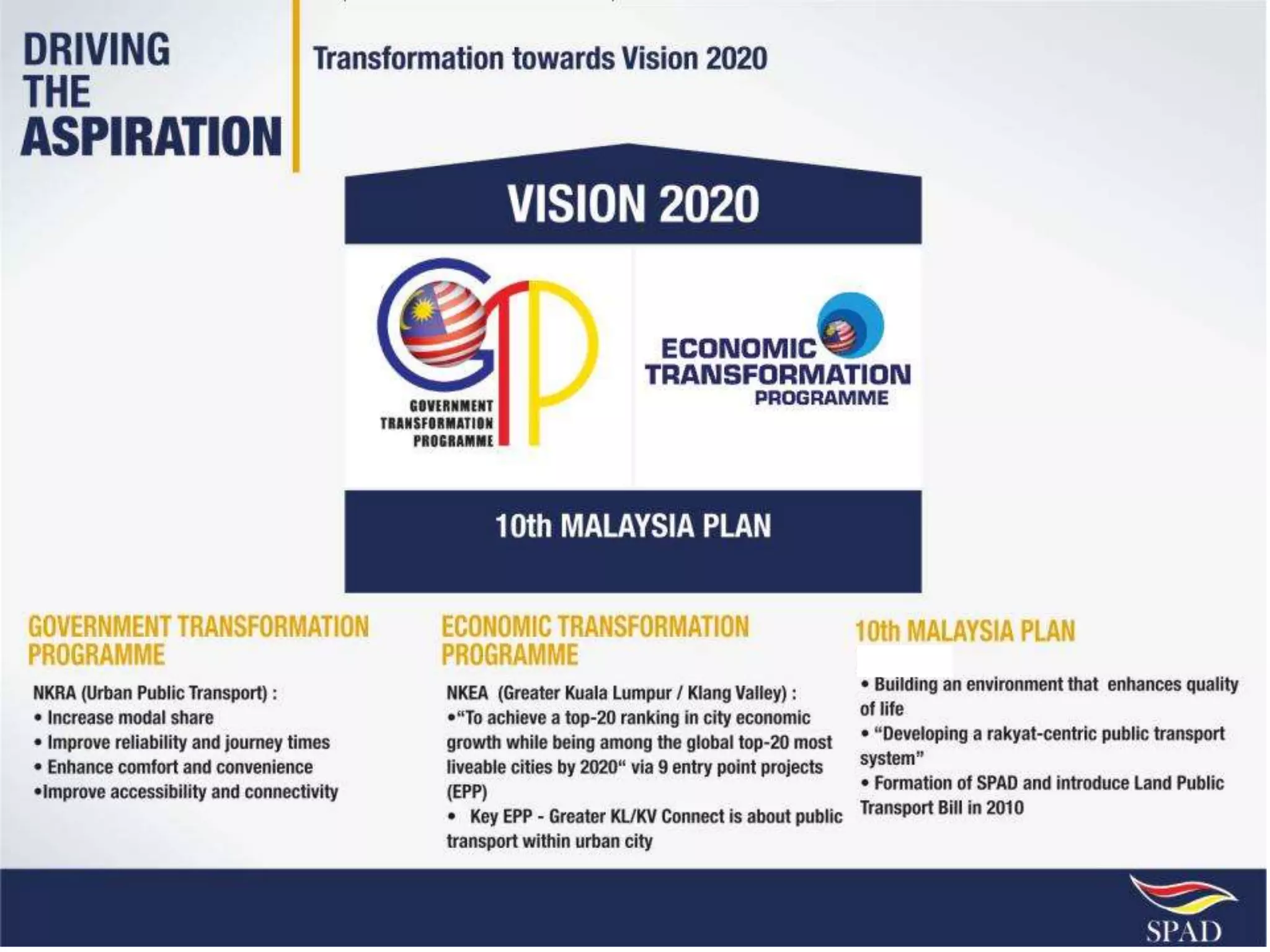 DRIVING THE ASPIRATION

Transformation towards Vision 2020

VISION 2020

GTP
GOVERNMENT TRANSFORMATION PROGRAMME

ECONOMIC TRANSFORMATION PROGRAMME

10th MALAYSIA PLAN

GOVERNMENT TRANSFORMATION PROGRAMME

NKRA (Urban Public Transport) :
• Increase modal share
• Improve reliability and journey times
• Enhance comfort and convenience
•Improve accessibility and connectivity

ECONOMIC TRANSFORMATION PROGRAMME

NKEA (Greater Kuala Lumpur / Klang Valley) :
•"To achieve a top-20 ranking in city economic growth while being among the global top-20 most liveable cities by 2020" via 9 entry point projects (EPP)
• Key EPP - Greater KL/KV Connect is about public transport within urban city

10th MALAYSIA PLAN

• Building an environment that enhances quality of life
• "Developing a rakyat-centric public transport system"
• Formation of SPAD and introduce Land Public Transport Bill in 2010

SPAD